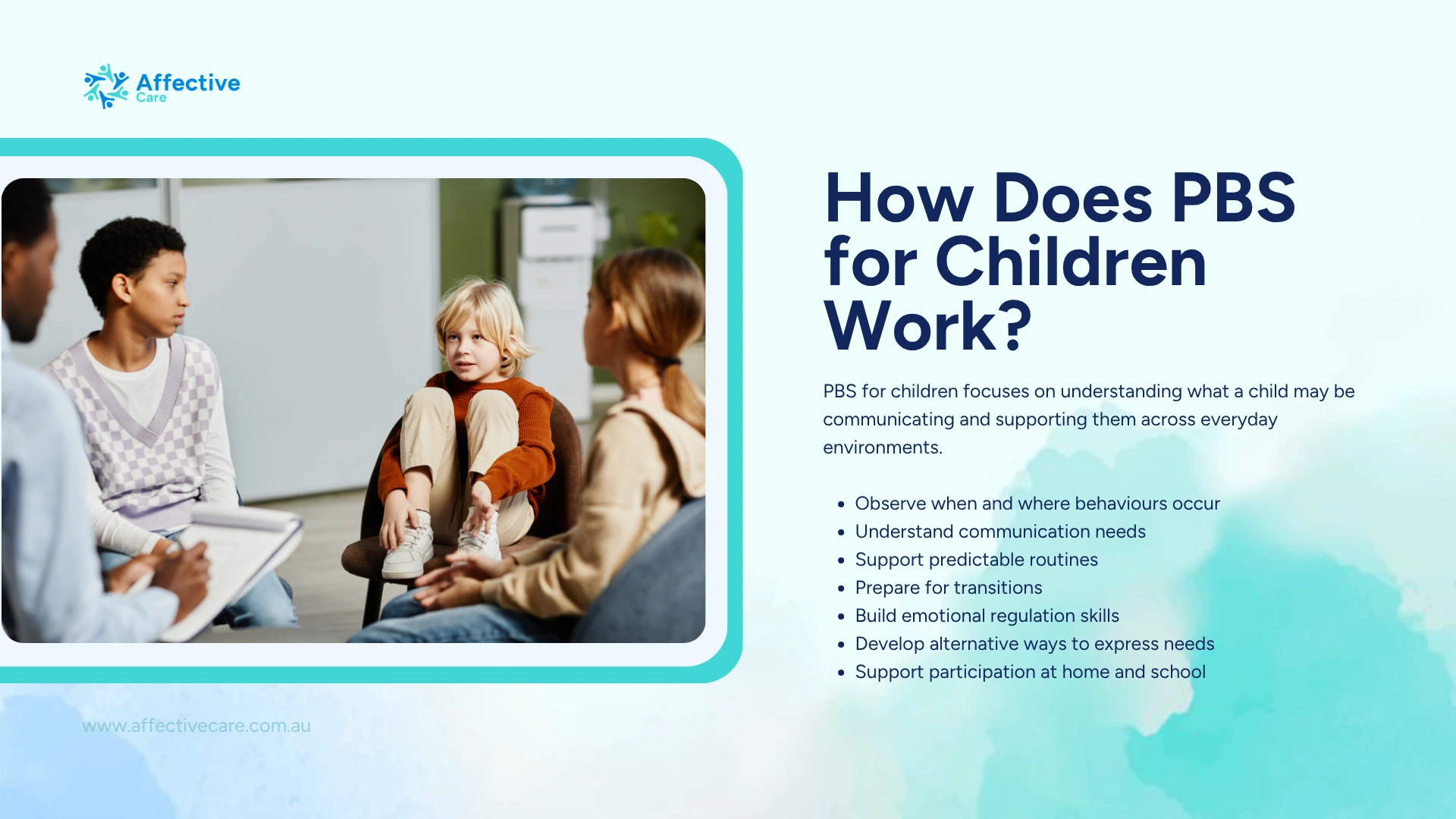 Affective
Care

How Does PBS for Children Work?

PBS for children focuses on understanding what a child may be communicating and supporting them across everyday environments.

• Observe when and where behaviours occur
• Understand communication needs
• Support predictable routines
• Prepare for transitions
• Build emotional regulation skills
• Develop alternative ways to express needs
• Support participation at home and school

www.affectivecare.com.au